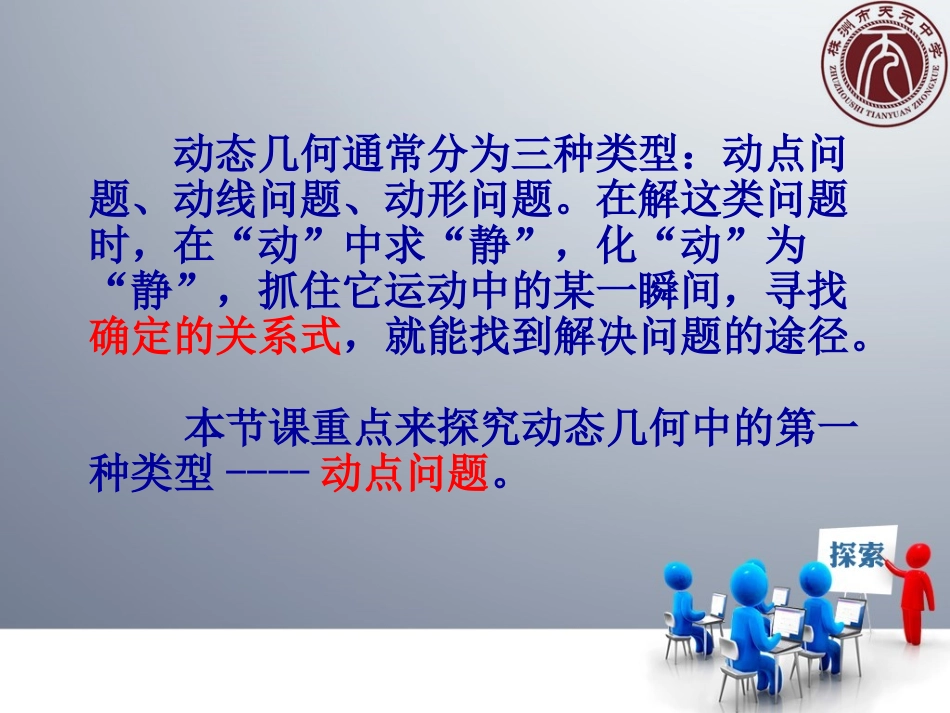 株洲市天元中学
ZHUZHOUSHI TIANYUAN ZHONGXUE

动态几何通常分为三种类型：动点问题、动线问题、动形问题。在解这类问题时，在“动”中求“静”，化“动”为“静”，抓住它运动中的某一瞬间，寻找确定的关系式，就能找到解决问题的途径。

本节课重点来探究动态几何中的第一种类型 ---- 动点问题。

探索